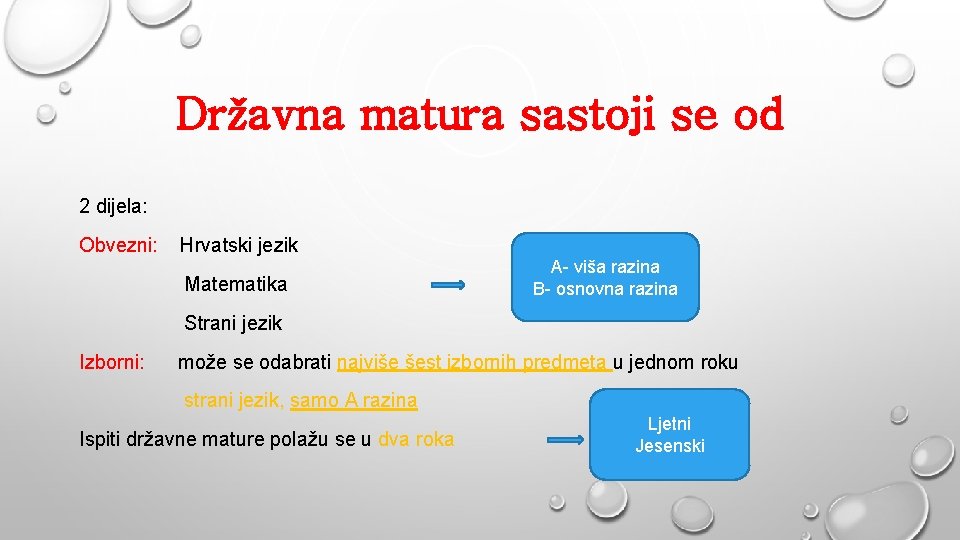 Državna matura sastoji se od

2 dijela:

Obvezni: Hrvatski jezik

Matematika

Strani jezik

A- viša razina
B- osnovna razina

Izborni: može se odabrati najviše šest izbornih predmeta u jednom roku

strani jezik, samo A razina

Ispiti državne mature polažu se u dva roka

Ljetni
Jesenski